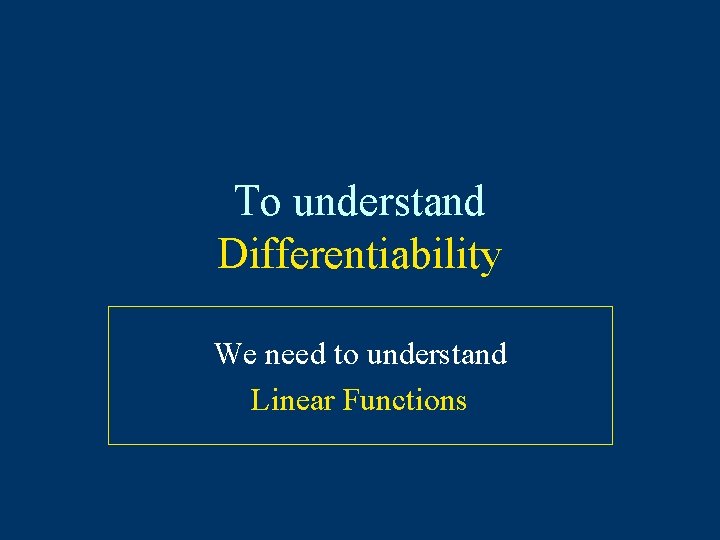 To understand
Differentiability

We need to understand
Linear Functions